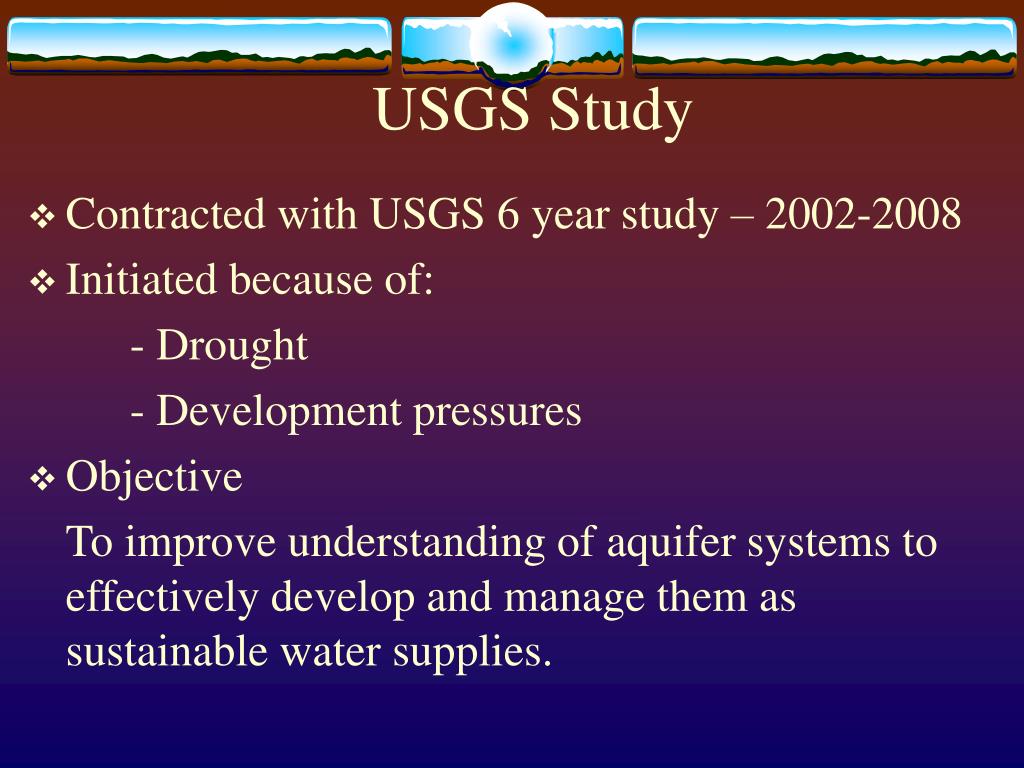 USGS Study

❖ Contracted with USGS 6 year study – 2002-2008

❖ Initiated because of:

- Drought

- Development pressures

❖ Objective

To improve understanding of aquifer systems to effectively develop and manage them as sustainable water supplies.